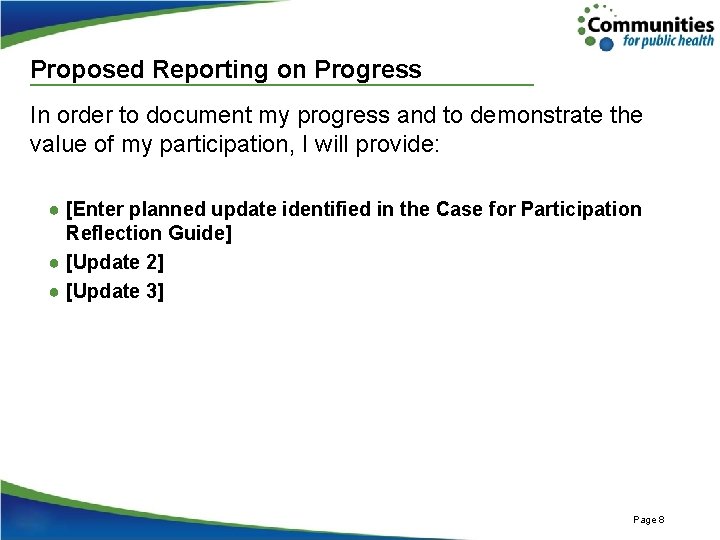 Communities for public health

Proposed Reporting on Progress

In order to document my progress and to demonstrate the value of my participation, I will provide:

- [Enter planned update identified in the Case for Participation Reflection Guide]
- [Update 2]
- [Update 3]

Page 8